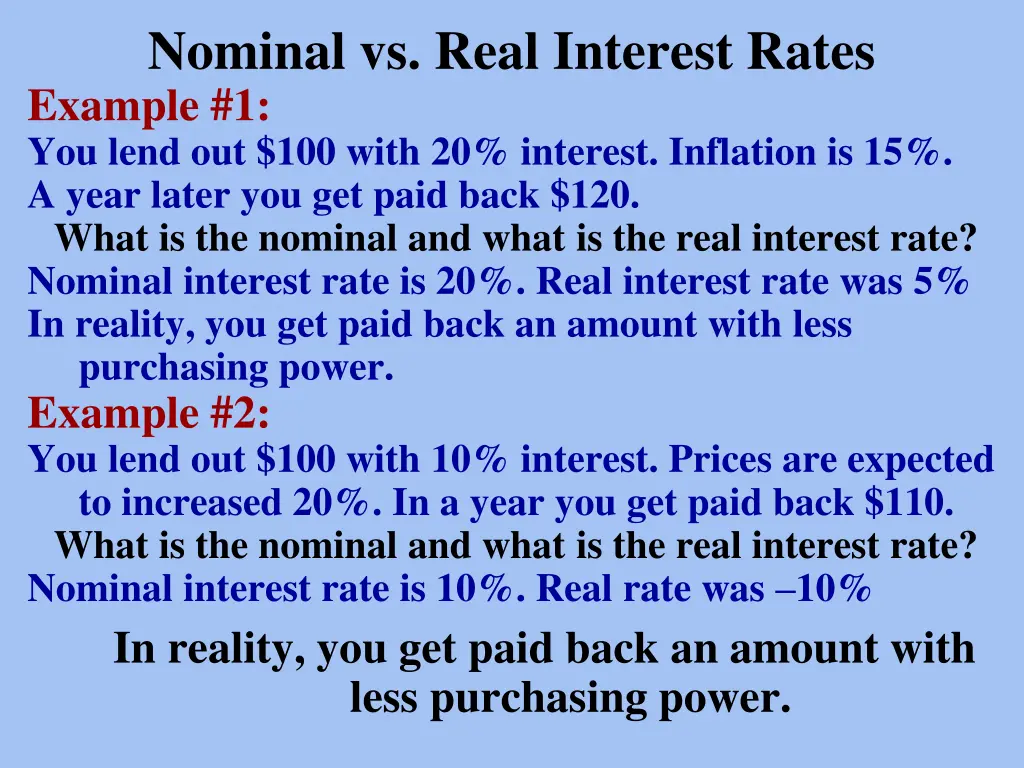 Nominal vs. Real Interest Rates

Example #1:

You lend out \$100 with 20% interest. Inflation is 15%. A year later you get paid back \$120.

What is the nominal and what is the real interest rate?

Nominal interest rate is 20%. Real interest rate was 5%

In reality, you get paid back an amount with less purchasing power.

Example #2:

You lend out \$100 with 10% interest. Prices are expected to increased 20%. In a year you get paid back \$110.

What is the nominal and what is the real interest rate?

Nominal interest rate is 10%. Real rate was –10%

In reality, you get paid back an amount with less purchasing power.